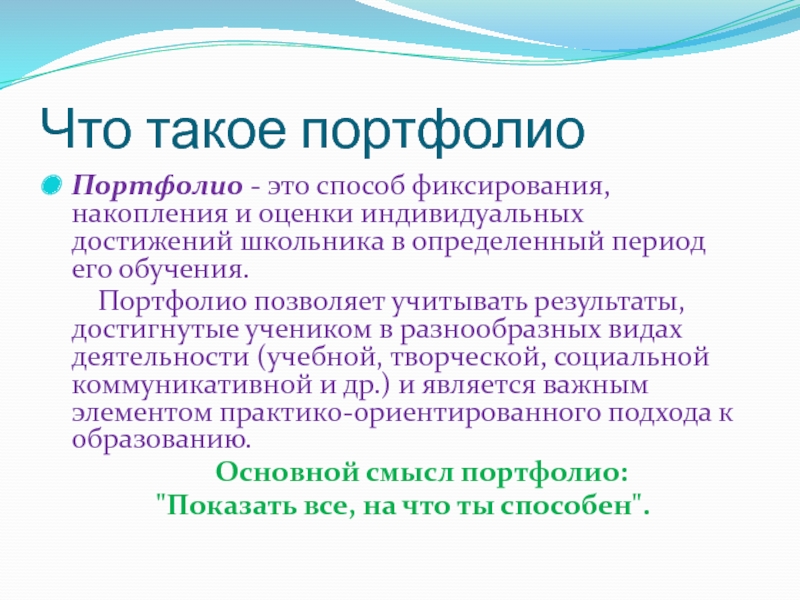 Что такое портфолио

Портфолио - это способ фиксирования, накопления и оценки индивидуальных достижений школьника в определенный период его обучения.

Портфолио позволяет учитывать результаты, достигнутые учеником в разнообразных видах деятельности (учебной, творческой, социальной коммуникативной и др.) и является важным элементом практико-ориентированного подхода к образованию.

Основной смысл портфолио:
"Показать все, на что ты способен".